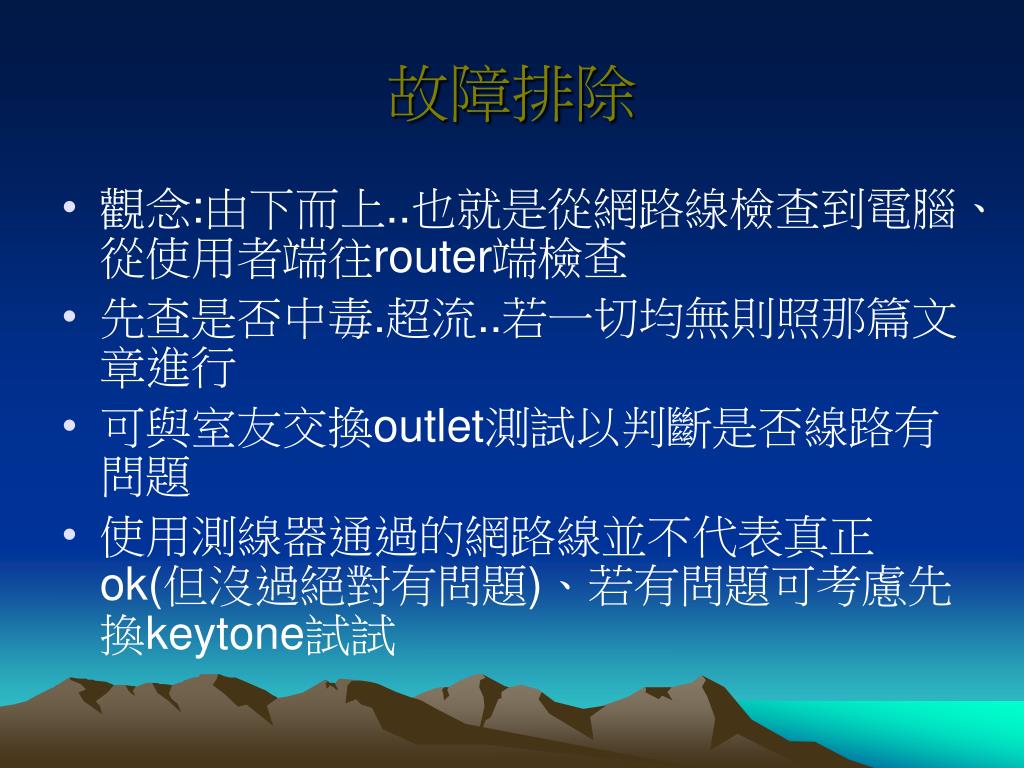 故障排除

• 觀念:由下而上..也就是從網路線檢查到電腦、從使用者端往router端檢查
• 先查是否中毒.超流..若一切均無則照那篇文章進行
• 可與室友交換outlet測試以判斷是否線路有問題
• 使用測線器通過的網路線並不代表真正ok(但沒過絕對有問題)、若有問題可考慮先換keytone試試